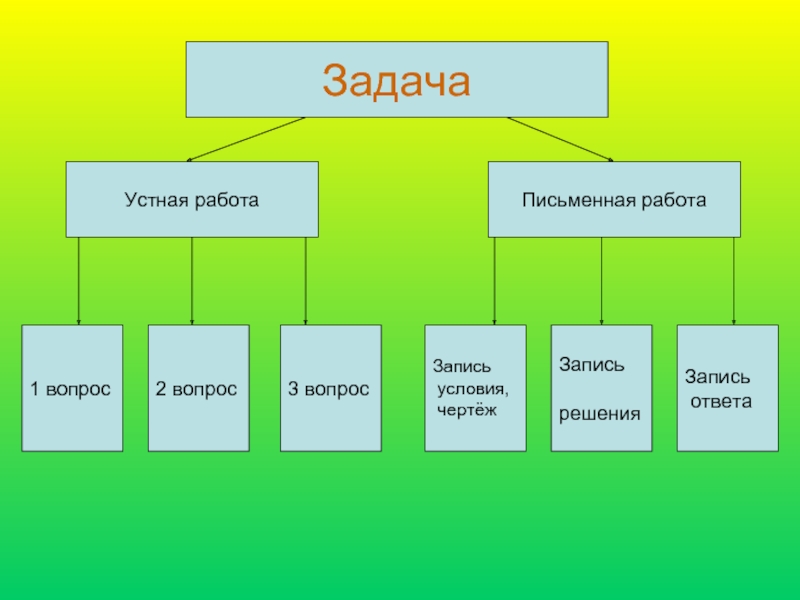 Задача

Устная работа

Письменная работа

1 вопрос

2 вопрос

3 вопрос

Запись условия, чертёж

Запись решения

Запись ответа